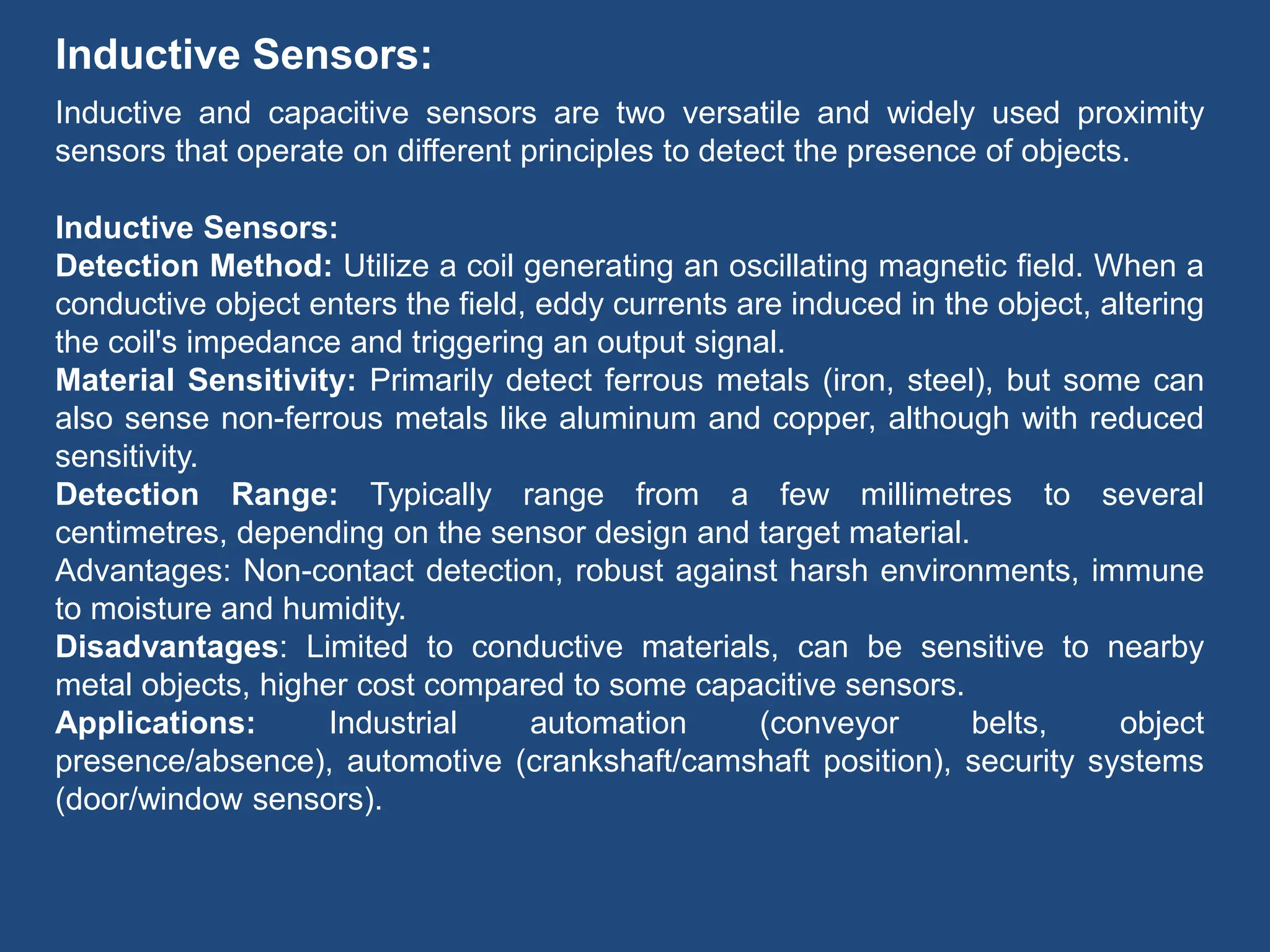 Inductive Sensors:

Inductive and capacitive sensors are two versatile and widely used proximity sensors that operate on different principles to detect the presence of objects.

Inductive Sensors:
Detection Method: Utilize a coil generating an oscillating magnetic field. When a conductive object enters the field, eddy currents are induced in the object, altering the coil's impedance and triggering an output signal.
Material Sensitivity: Primarily detect ferrous metals (iron, steel), but some can also sense non-ferrous metals like aluminum and copper, although with reduced sensitivity.
Detection Range: Typically range from a few millimetres to several centimetres, depending on the sensor design and target material.
Advantages: Non-contact detection, robust against harsh environments, immune to moisture and humidity.
Disadvantages: Limited to conductive materials, can be sensitive to nearby metal objects, higher cost compared to some capacitive sensors.
Applications: Industrial automation (conveyor belts, object presence/absence), automotive (crankshaft/camshaft position), security systems (door/window sensors).